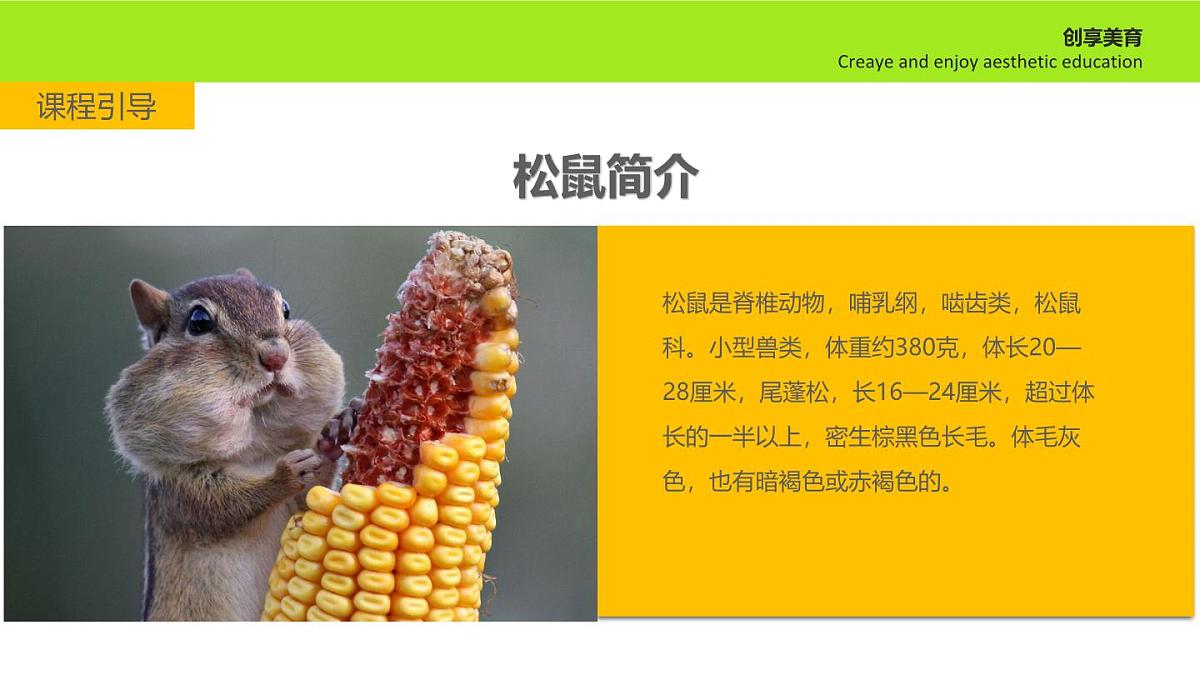 创享美育
Creaye and enjoy aesthetic education

课程引导

松鼠简介

松鼠是脊椎动物，哺乳纲，啮齿类，松鼠科。小型兽类，体重约380克，体长20—28厘米，尾蓬松，长16—24厘米，超过体长的一半以上，密生棕黑色长毛。体毛灰色，也有暗褐色或赤褐色的。